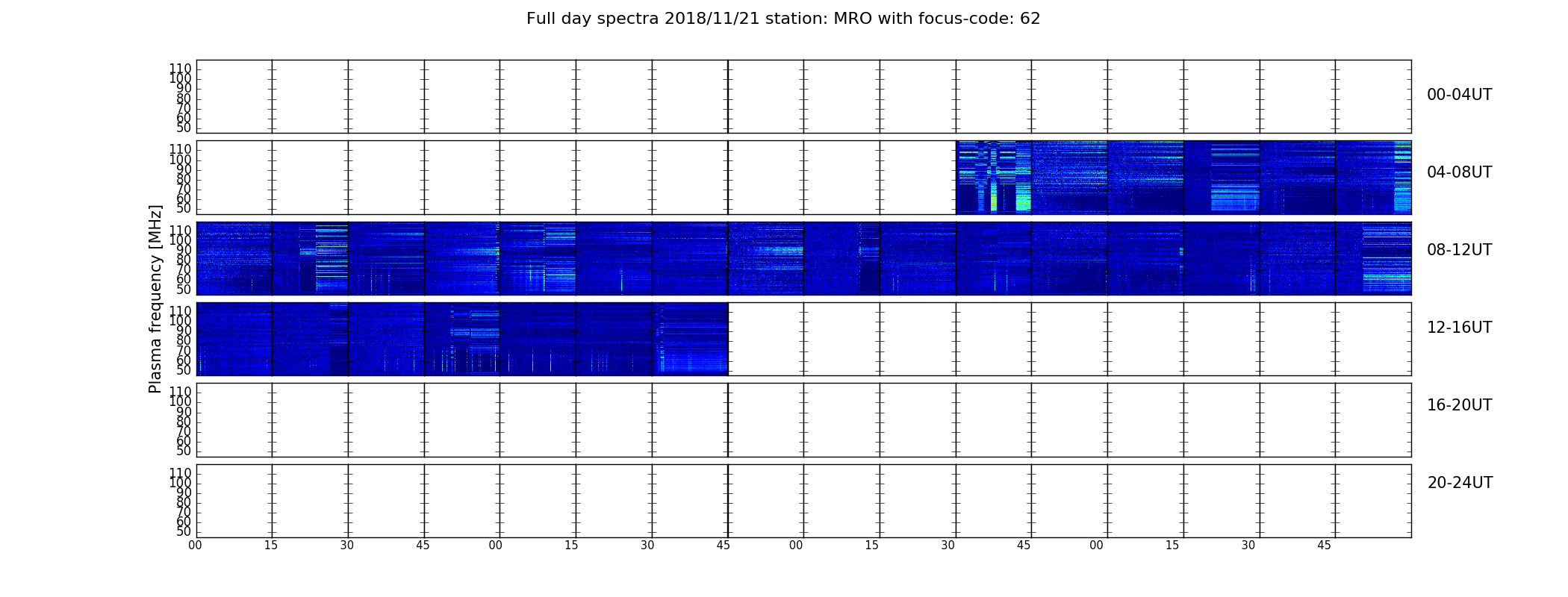 Full day spectra 2018/11/21 station: MRO with focus-code: 62

Plasma frequency [MHz]

110
100
90
80
70
60
50
00-04UT

110
100
90
80
70
60
50
04-08UT

110
100
90
80
70
60
50
08-12UT

110
100
90
80
70
60
50
12-16UT

110
100
90
80
70
60
50
16-20UT

110
100
90
80
70
60
50
20-24UT

00 15 30 45 00 15 30 45 00 15 30 45 00 15 30 45